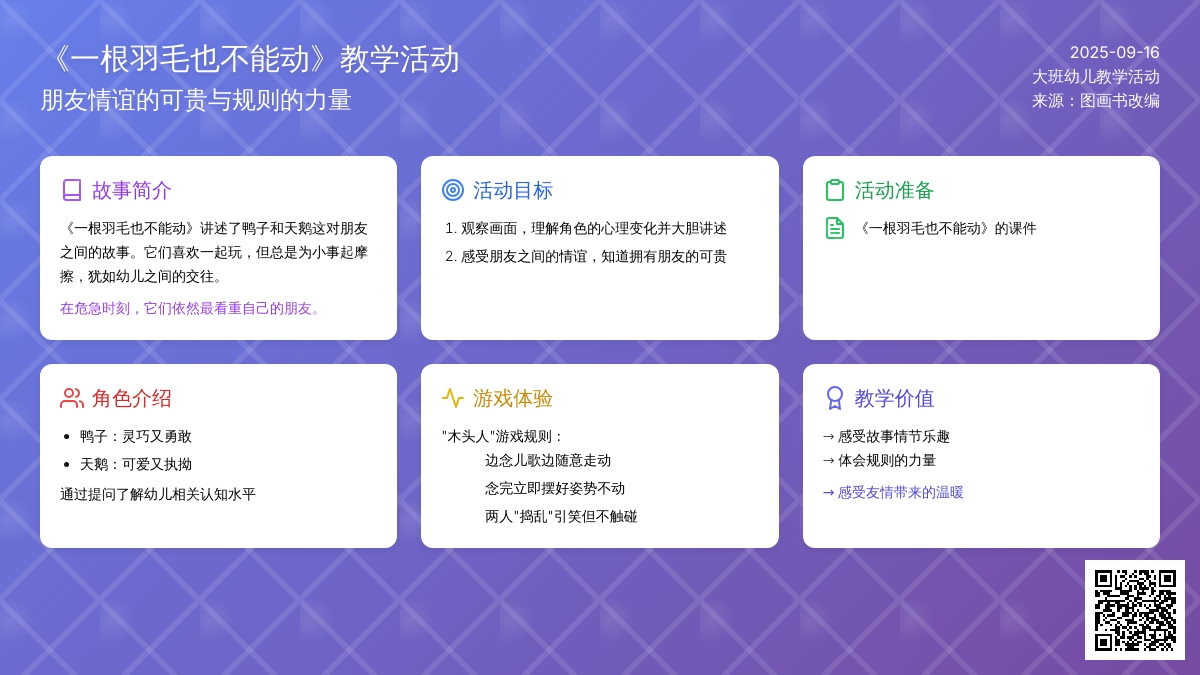 《一根羽毛也不能动》教学活动
朋友情谊的可贵与规则的力量

2025-09-16
大班幼儿教学活动
来源：图画书改编

故事简介

《一根羽毛也不能动》讲述了鸭子和天鹅这对朋友之间的故事。它们喜欢一起玩，但总是为小事起摩擦，犹如幼儿之间的交往。

在危急时刻，它们依然最看重自己的朋友。

活动目标

1. 观察画面，理解角色的心理变化并大胆讲述
2. 感受朋友之间的情谊，知道拥有朋友的可贵

活动准备

《一根羽毛也不能动》的课件

角色介绍

• 鸭子：灵巧又勇敢
• 天鹅：可爱又执拗

通过提问了解幼儿相关认知水平

游戏体验

"木头人"游戏规则：
边念儿歌边随意走动
念完立即摆好姿势不动
两人"捣乱"引笑但不触碰

教学价值

→ 感受故事情节乐趣
→ 体会规则的力量
→ 感受友情带来的温暖